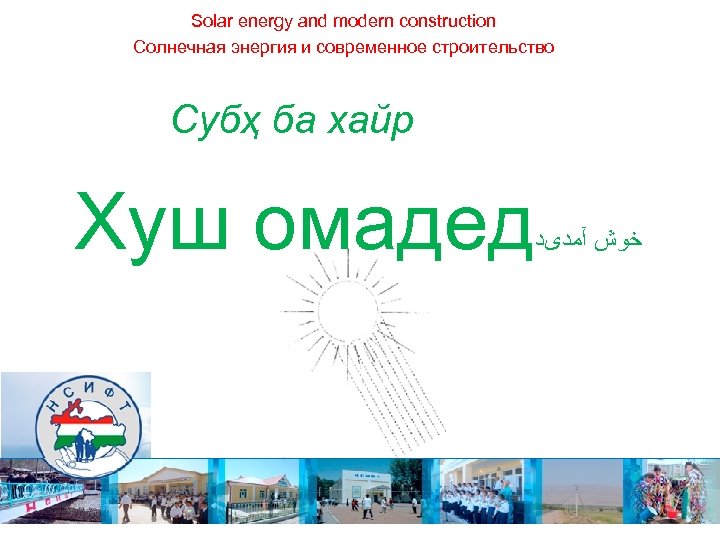 Solar energy and modern construction
Солнечная энергия и современное строительство

Субҳ ба хайр

Хуш омадед خوش آمدید

НСИФТ